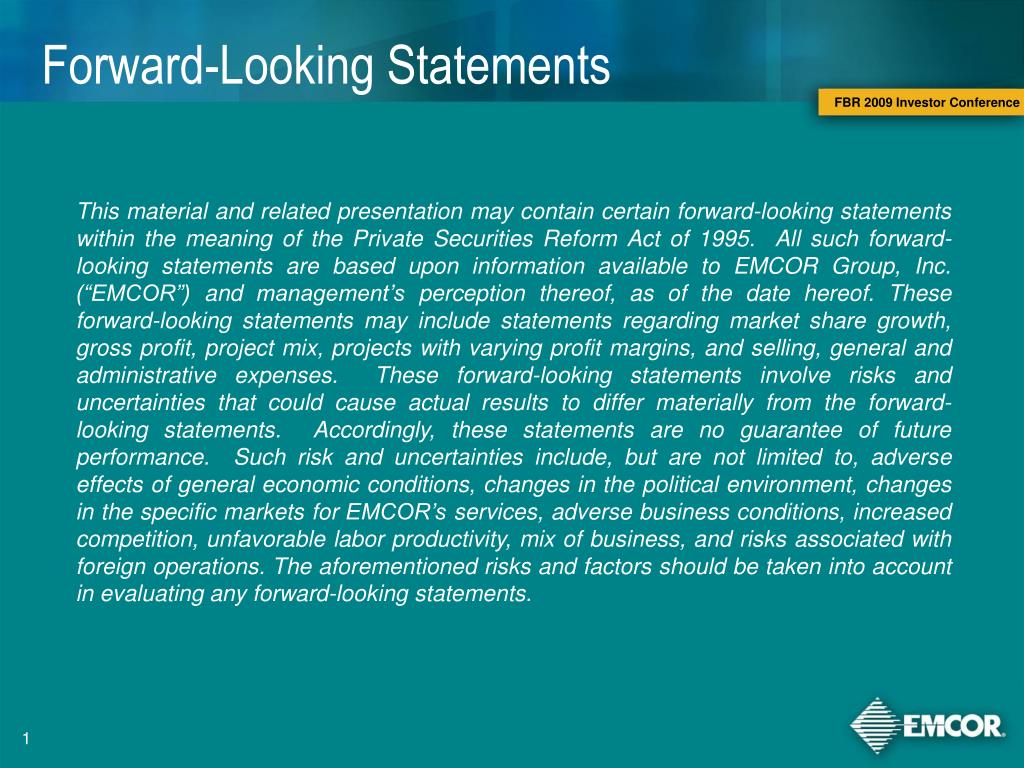 Forward-Looking Statements

FBR 2009 Investor Conference

This material and related presentation may contain certain forward-looking statements within the meaning of the Private Securities Reform Act of 1995. All such forward-looking statements are based upon information available to EMCOR Group, Inc. (“EMCOR”) and management’s perception thereof, as of the date hereof. These forward-looking statements may include statements regarding market share growth, gross profit, project mix, projects with varying profit margins, and selling, general and administrative expenses. These forward-looking statements involve risks and uncertainties that could cause actual results to differ materially from the forward-looking statements. Accordingly, these statements are no guarantee of future performance. Such risk and uncertainties include, but are not limited to, adverse effects of general economic conditions, changes in the political environment, changes in the specific markets for EMCOR’s services, adverse business conditions, increased competition, unfavorable labor productivity, mix of business, and risks associated with foreign operations. The aforementioned risks and factors should be taken into account in evaluating any forward-looking statements.

1

EMCOR